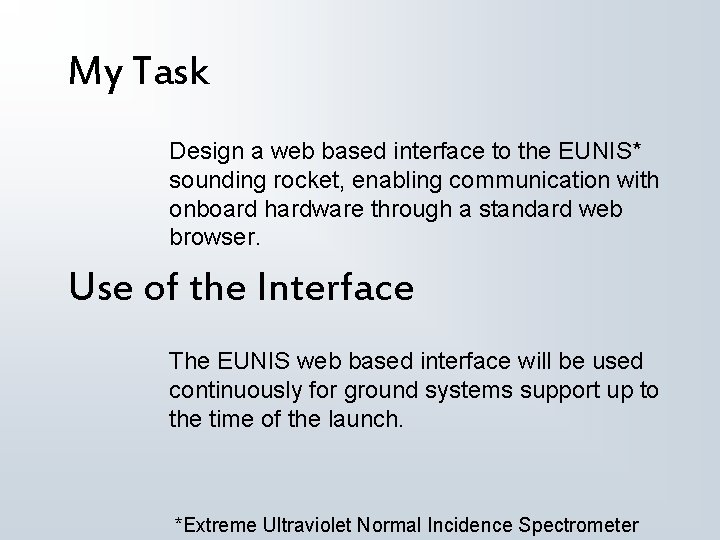 My Task

Design a web based interface to the EUNIS* sounding rocket, enabling communication with onboard hardware through a standard web browser.

Use of the Interface

The EUNIS web based interface will be used continuously for ground systems support up to the time of the launch.

*Extreme Ultraviolet Normal Incidence Spectrometer